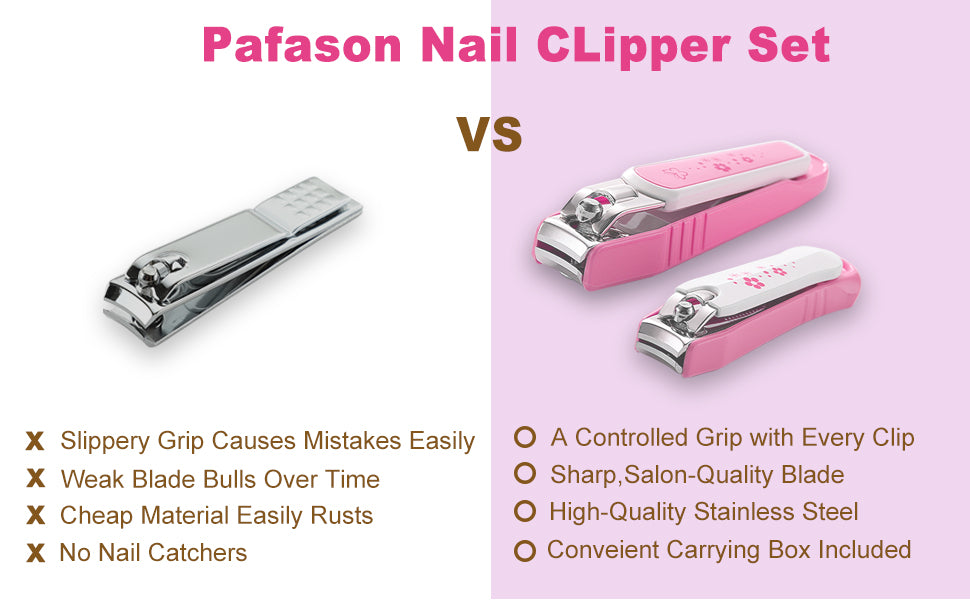 Pafason Nail CLipper Set

VS

X Slippery Grip Causes Mistakes Easily
X Weak Blade Bulls Over Time
X Cheap Material Easily Rusts
X No Nail Catchers

O A Controlled Grip with Every Clip
O Sharp,Salon-Quality Blade
O High-Quality Stainless Steel
O Conveient Carrying Box Included